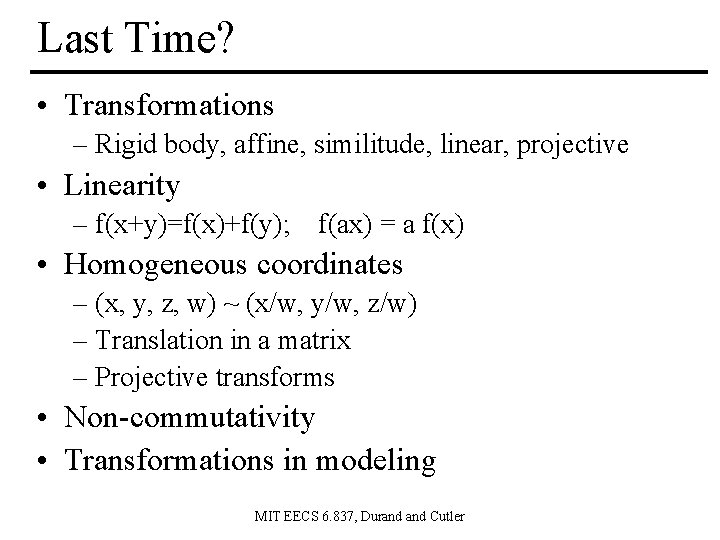 Last Time?

• Transformations
– Rigid body, affine, similitude, linear, projective
• Linearity
– $f(x+y)=f(x)+f(y)$; $f(ax) = a f(x)$
• Homogeneous coordinates
– $(x, y, z, w) \sim (x/w, y/w, z/w)$
– Translation in a matrix
– Projective transforms
• Non-commutativity
• Transformations in modeling

MIT EECS 6.837, Durand and Cutler